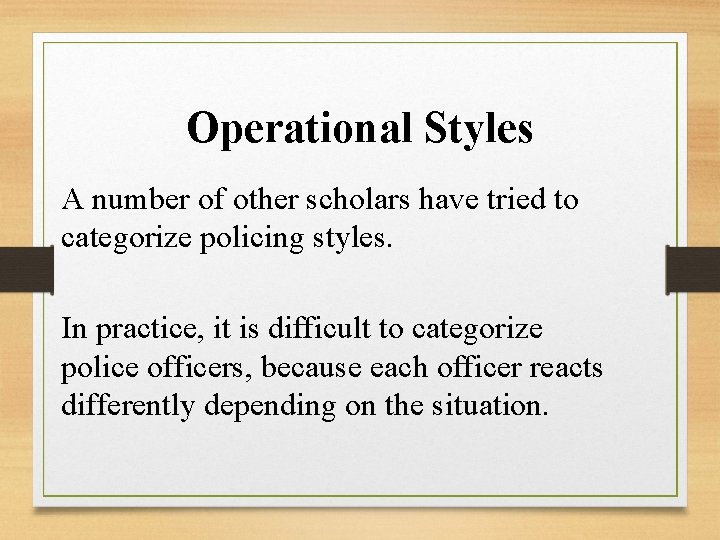 Operational Styles

A number of other scholars have tried to categorize policing styles.

In practice, it is difficult to categorize police officers, because each officer reacts differently depending on the situation.